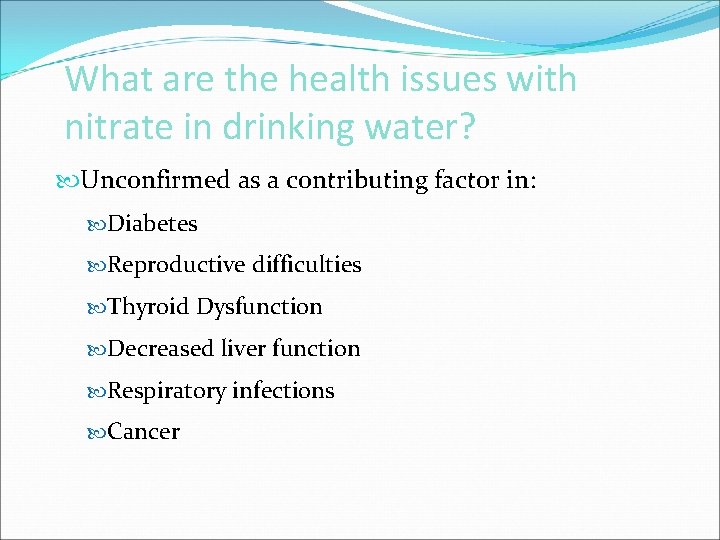 What are the health issues with nitrate in drinking water?

Unconfirmed as a contributing factor in:

Diabetes

Reproductive difficulties

Thyroid Dysfunction

Decreased liver function

Respiratory infections

Cancer